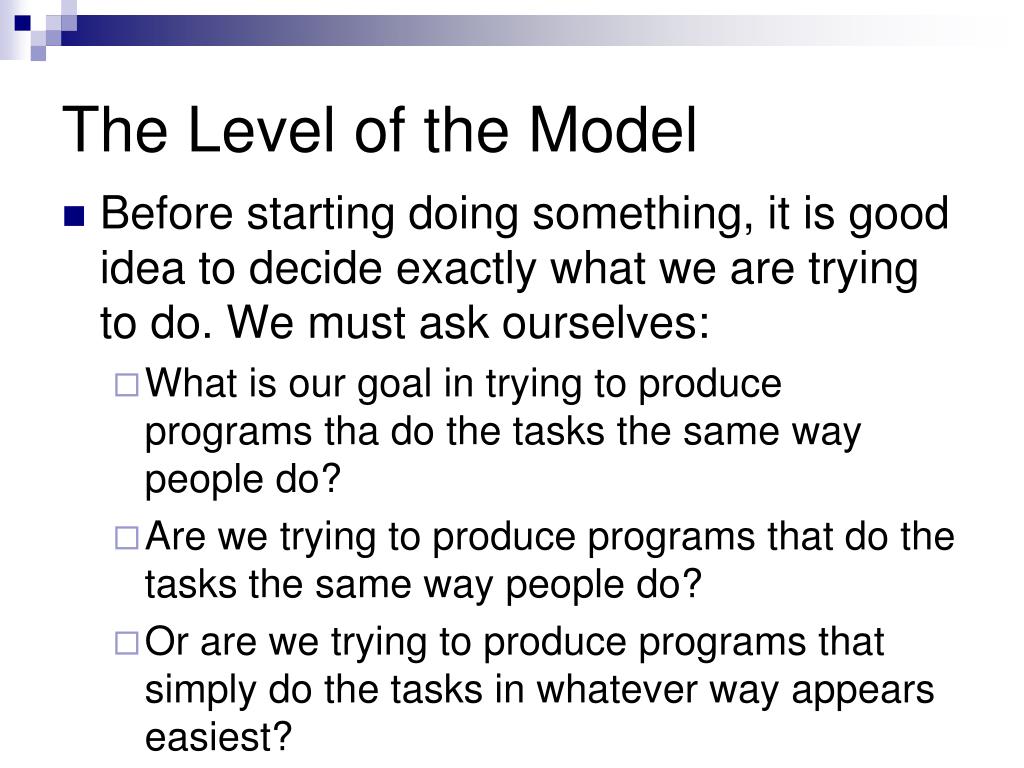 The Level of the Model

Before starting doing something, it is good idea to decide exactly what we are trying to do. We must ask ourselves:

What is our goal in trying to produce programs tha do the tasks the same way people do?

Are we trying to produce programs that do the tasks the same way people do?

Or are we trying to produce programs that simply do the tasks in whatever way appears easiest?